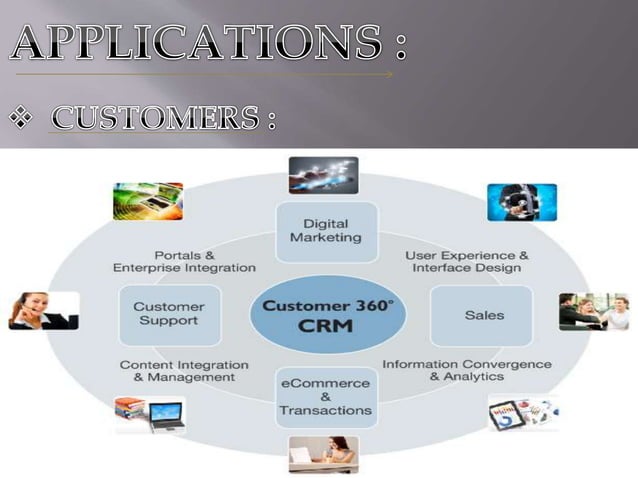 APPLICATIONS :

❖ CUSTOMERS :

Digital Marketing

Portals & Enterprise Integration

User Experience & Interface Design

Customer Support

Customer 360° CRM

Sales

Content Integration & Management

Information Convergence & Analytics

eCommerce & Transactions